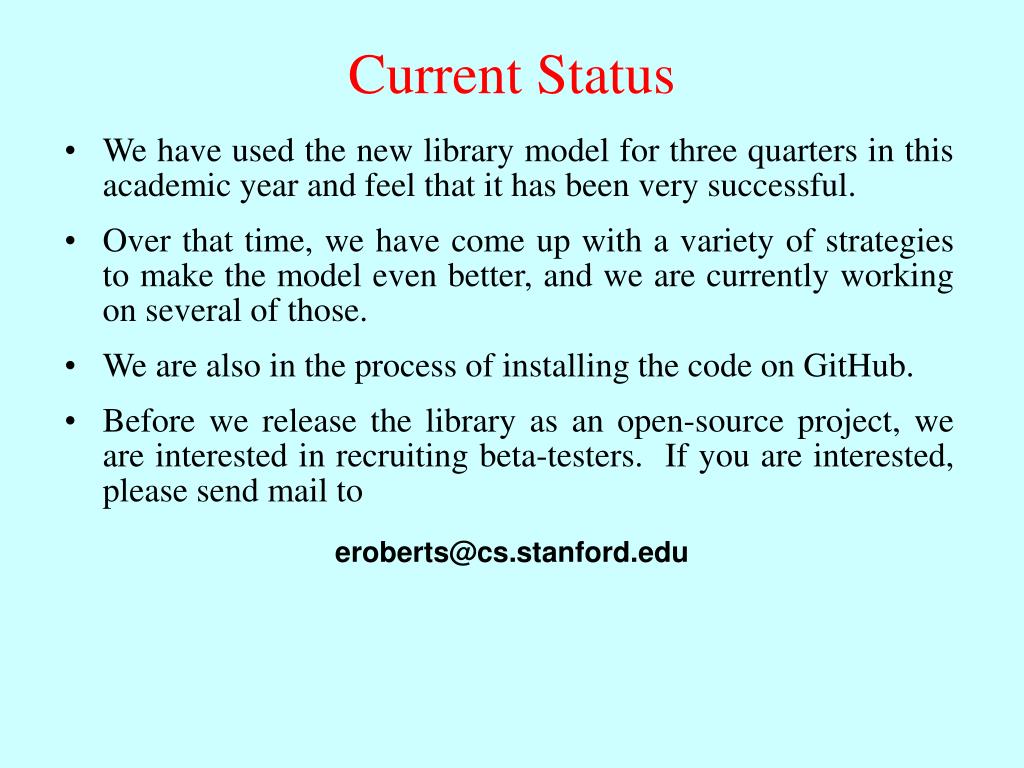 Current Status

• We have used the new library model for three quarters in this academic year and feel that it has been very successful.

• Over that time, we have come up with a variety of strategies to make the model even better, and we are currently working on several of those.

• We are also in the process of installing the code on GitHub.

• Before we release the library as an open-source project, we are interested in recruiting beta-testers. If you are interested, please send mail to

eroberts@cs.stanford.edu